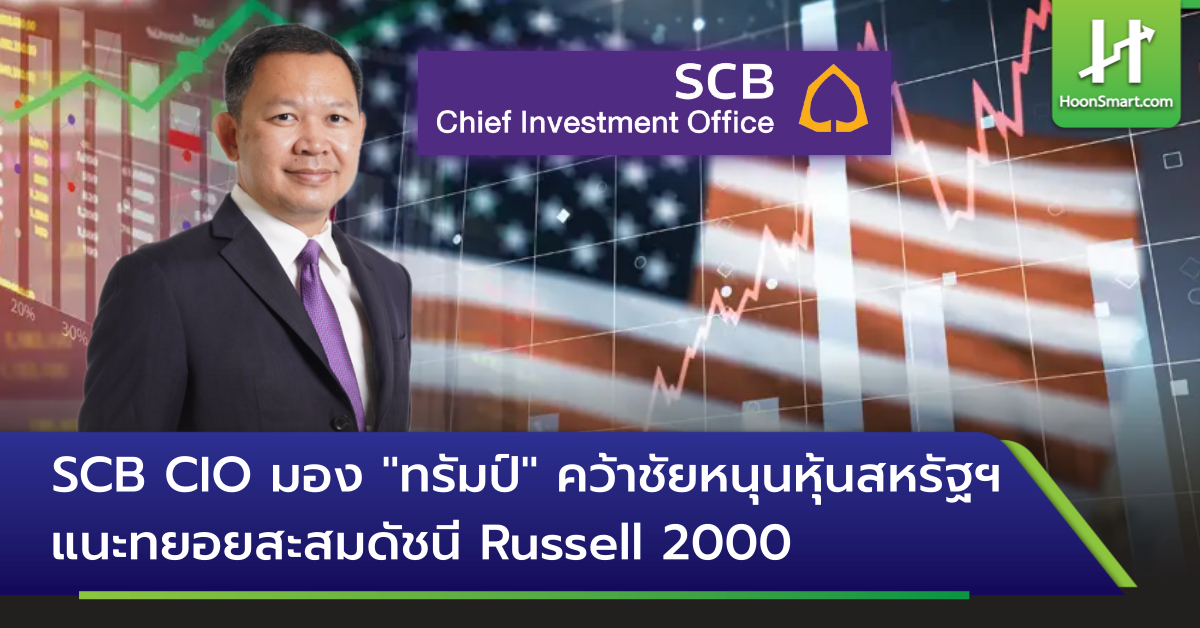 SCB
Chief Investment Office

HoonSmart.com

20%
30%

SCB CIO มอง "ทรัมป์" คว้าชัยหนุนหุ้นสหรัฐฯ แนะทยอยสะสมดัชนี Russell 2000